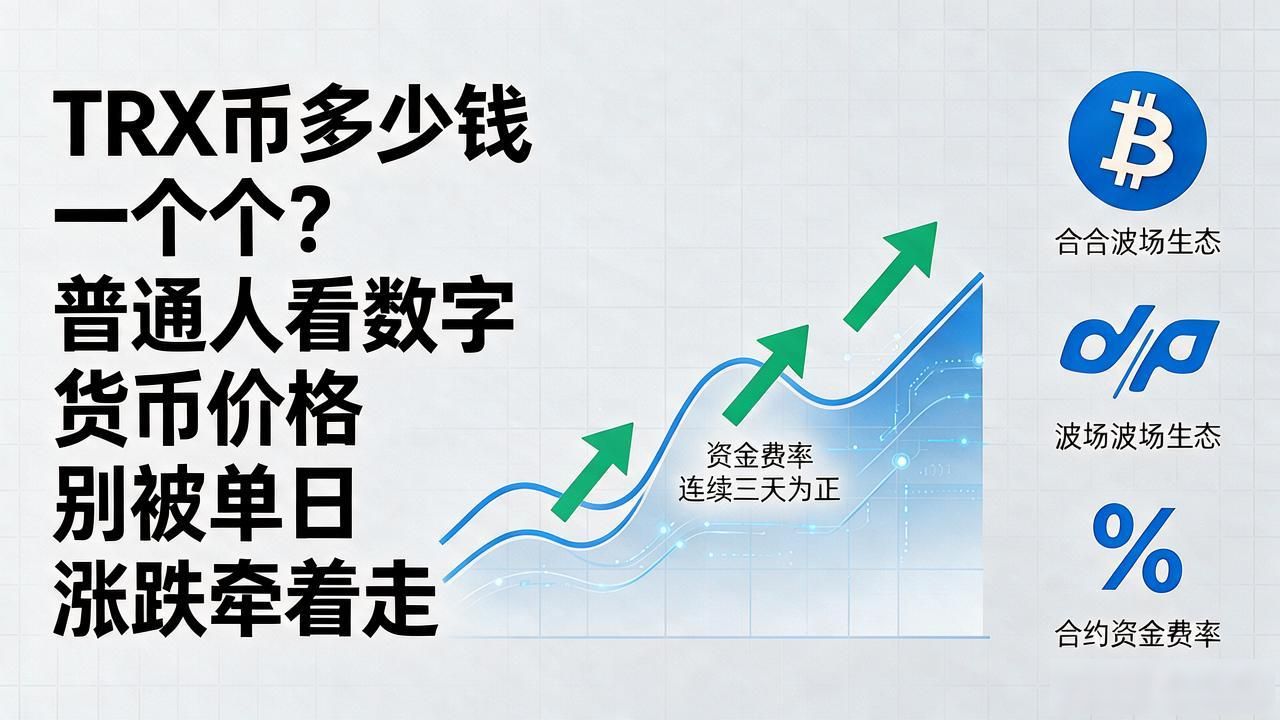 TRX币多少钱一个个？普通人看数字货币价格别被单日涨跌牵着走

资金费率
连续三天为正

合合波场生态

波场波场生态

%

合约资金费率